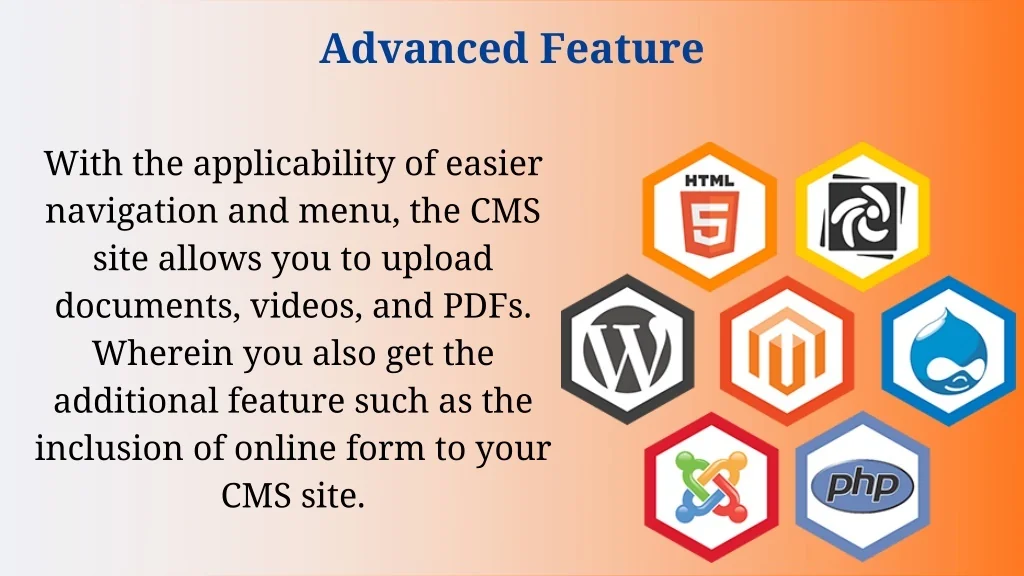 Advanced Feature

With the applicability of easier navigation and menu, the CMS site allows you to upload documents, videos, and PDFs. Wherein you also get the additional feature such as the inclusion of online form to your CMS site.

HTML
5

php